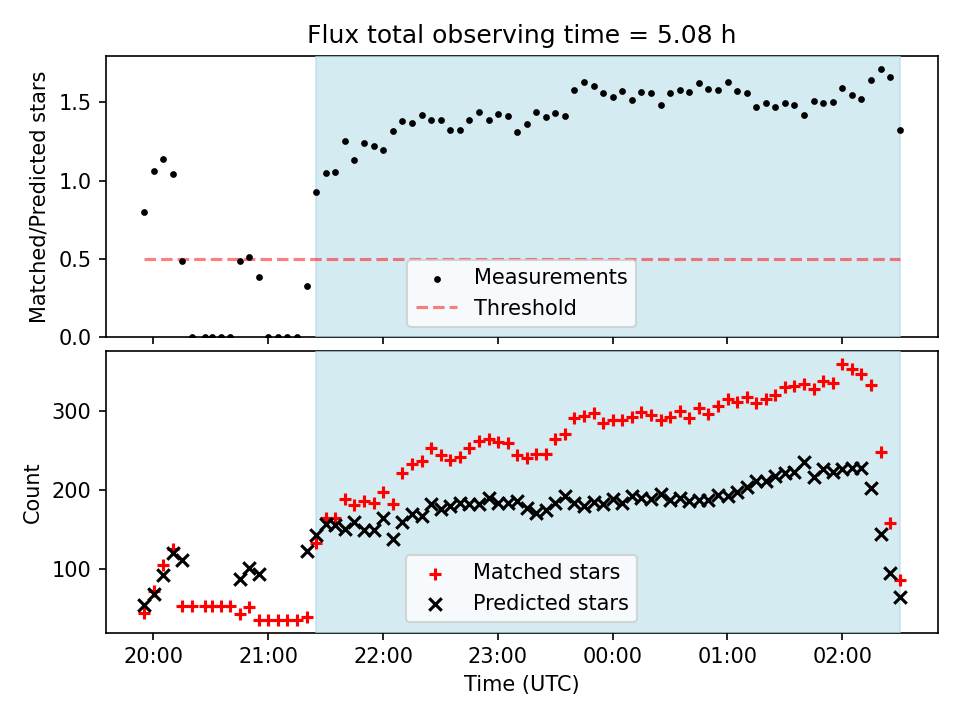 Flux total observing time = 5.08 h

Matched/Predicted stars

1.5
1.0
0.5
0.0

Measurements
Threshold

Count

300
200
100

Matched stars
Predicted stars

20:00
21:00
22:00
23:00
00:00
01:00
02:00

Time (UTC)